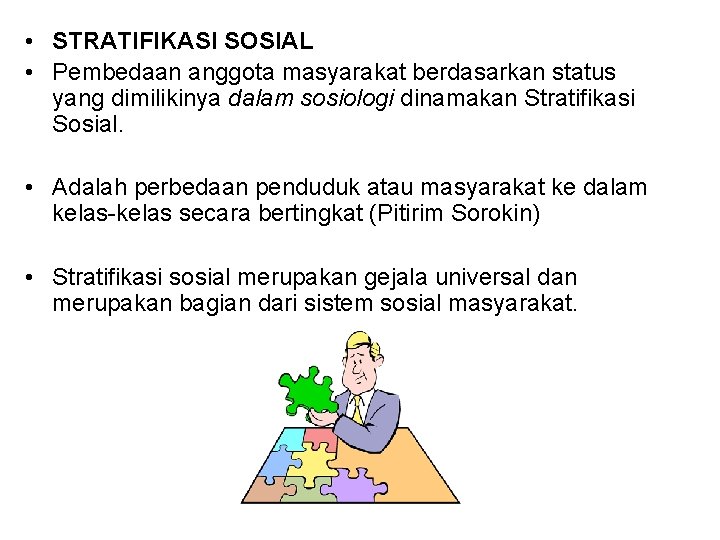 • STRATIFIKASI SOSIAL
• Pembedaan anggota masyarakat berdasarkan status yang dimilikinya dalam sosiologi dinamakan Stratifikasi Sosial.

• Adalah perbedaan penduduk atau masyarakat ke dalam kelas-kelas secara bertingkat (Pitirim Sorokin)

• Stratifikasi sosial merupakan gejala universal dan merupakan bagian dari sistem sosial masyarakat.